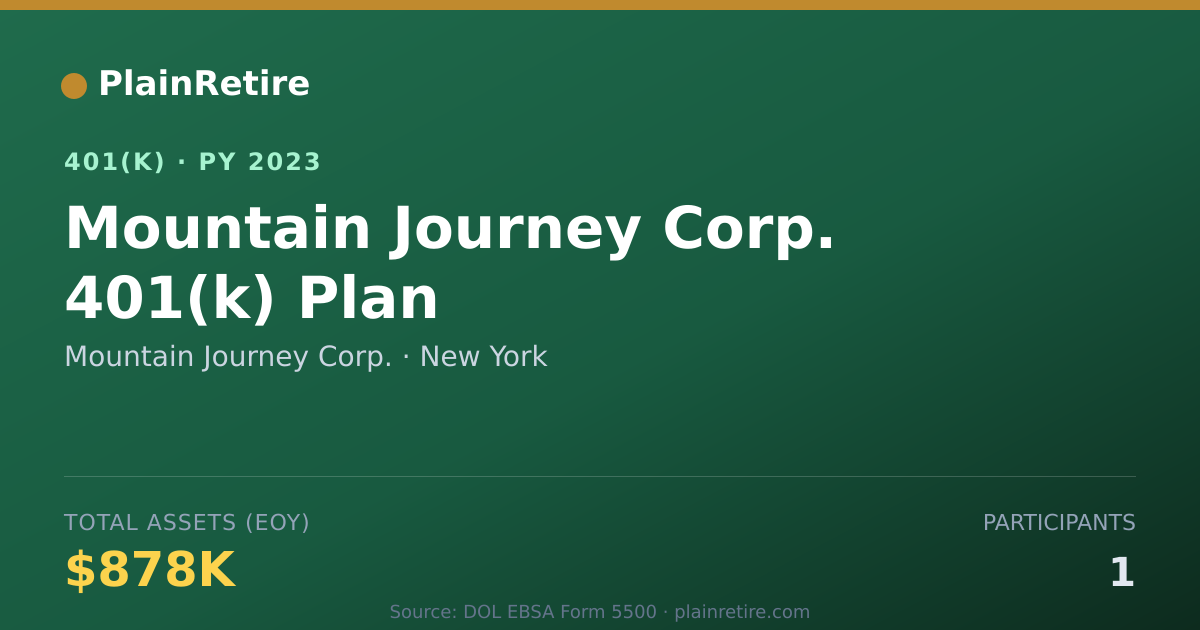 PlainRetire

401(K) · PY 2023

Mountain Journey Corp. 401(k) Plan

Mountain Journey Corp. · New York

TOTAL ASSETS (EOY)

$878K

PARTICIPANTS

1

Source: DOL EBSA Form 5500 · plainretire.com